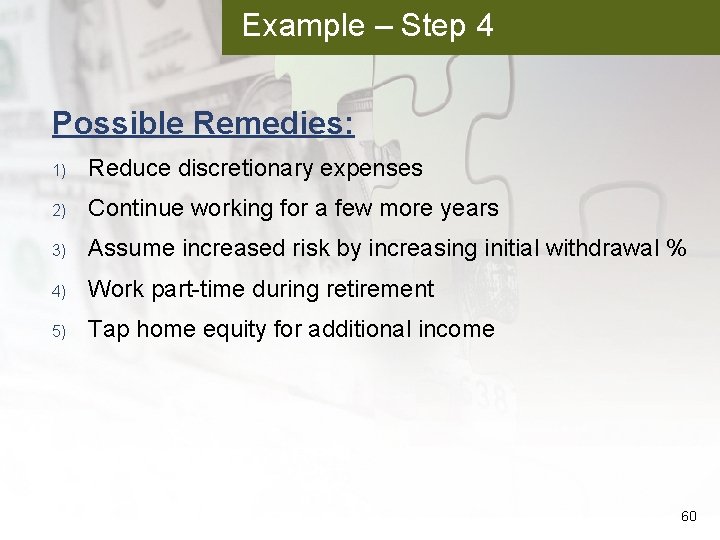 Example – Step 4

Possible Remedies:

1) Reduce discretionary expenses
2) Continue working for a few more years
3) Assume increased risk by increasing initial withdrawal %
4) Work part-time during retirement
5) Tap home equity for additional income

60